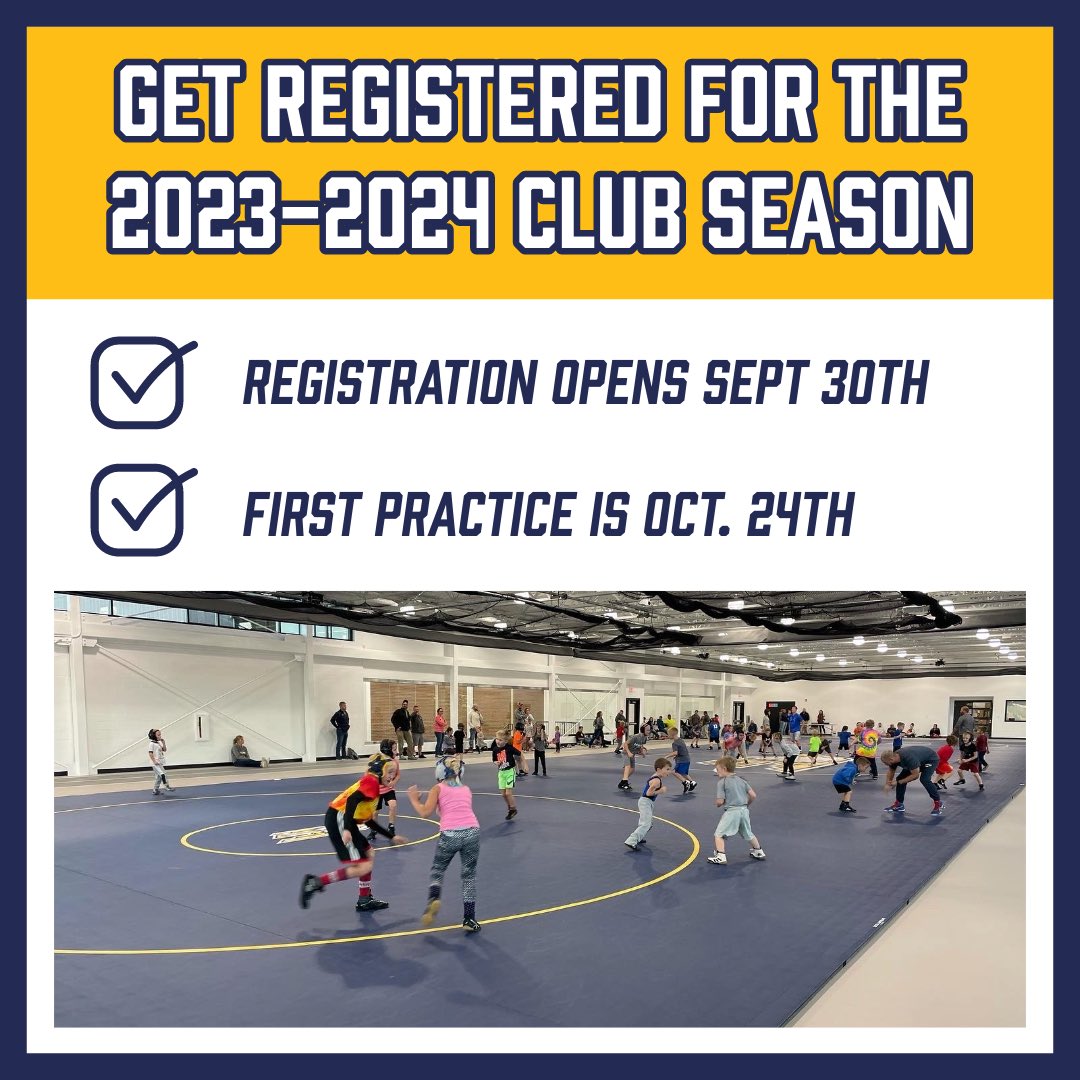 GET REGISTERED FOR THE 2023-2024 CLUB SEASON

REGISTRATION OPENS SEPT 30TH

FIRST PRACTICE IS OCT. 24TH